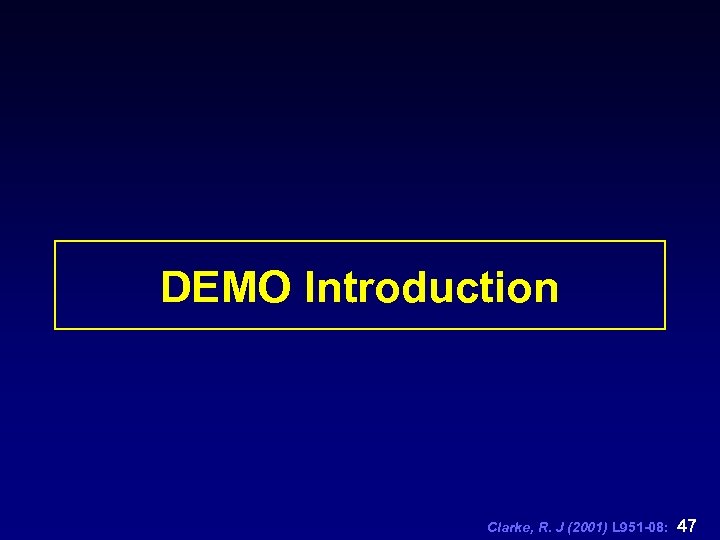 DEMO Introduction

Clarke, R. J (2001) L951-08: 47